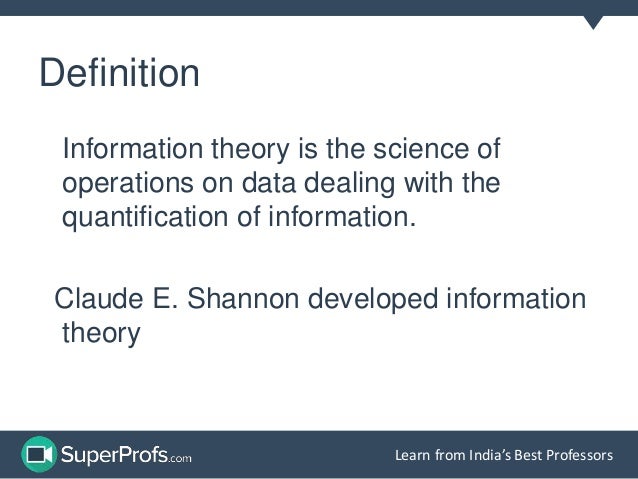 Definition

Information theory is the science of operations on data dealing with the quantification of information.

Claude E. Shannon developed information theory

SuperProfs.com

Learn from India's Best Professors